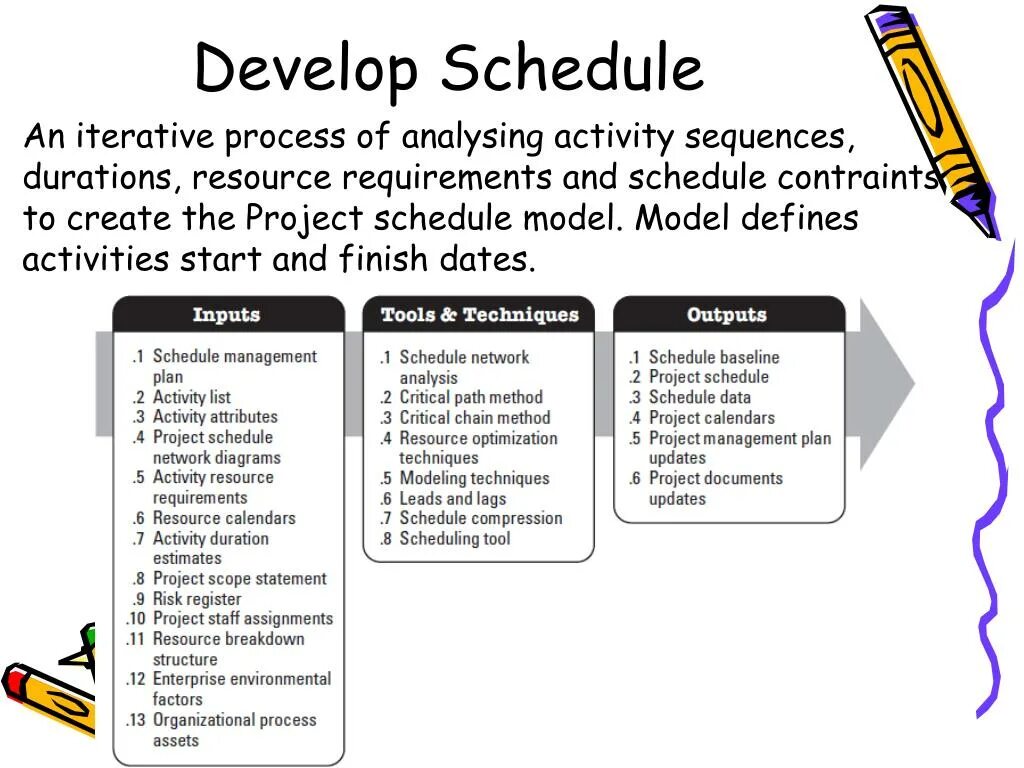 Develop Schedule

An iterative process of analysing activity sequences, durations, resource requirements and schedule contraints to create the Project schedule model. Model defines activities start and finish dates.

Inputs

.1 Schedule management plan
.2 Activity list
.3 Activity attributes
.4 Project schedule network diagrams
.5 Activity resource requirements
.6 Resource calendars
.7 Activity duration estimates
.8 Project scope statement
.9 Risk register
.10 Project staff assignments
.11 Resource breakdown structure
.12 Enterprise environmental factors
.13 Organizational process assets

Tools & Techniques

.1 Schedule network analysis
.2 Critical path method
.3 Critical chain method
.4 Resource optimization techniques
.5 Modeling techniques
.6 Leads and lags
.7 Schedule compression
.8 Scheduling tool

Outputs

.1 Schedule baseline
.2 Project schedule
.3 Schedule data
.4 Project calendars
.5 Project management plan updates
.6 Project documents updates